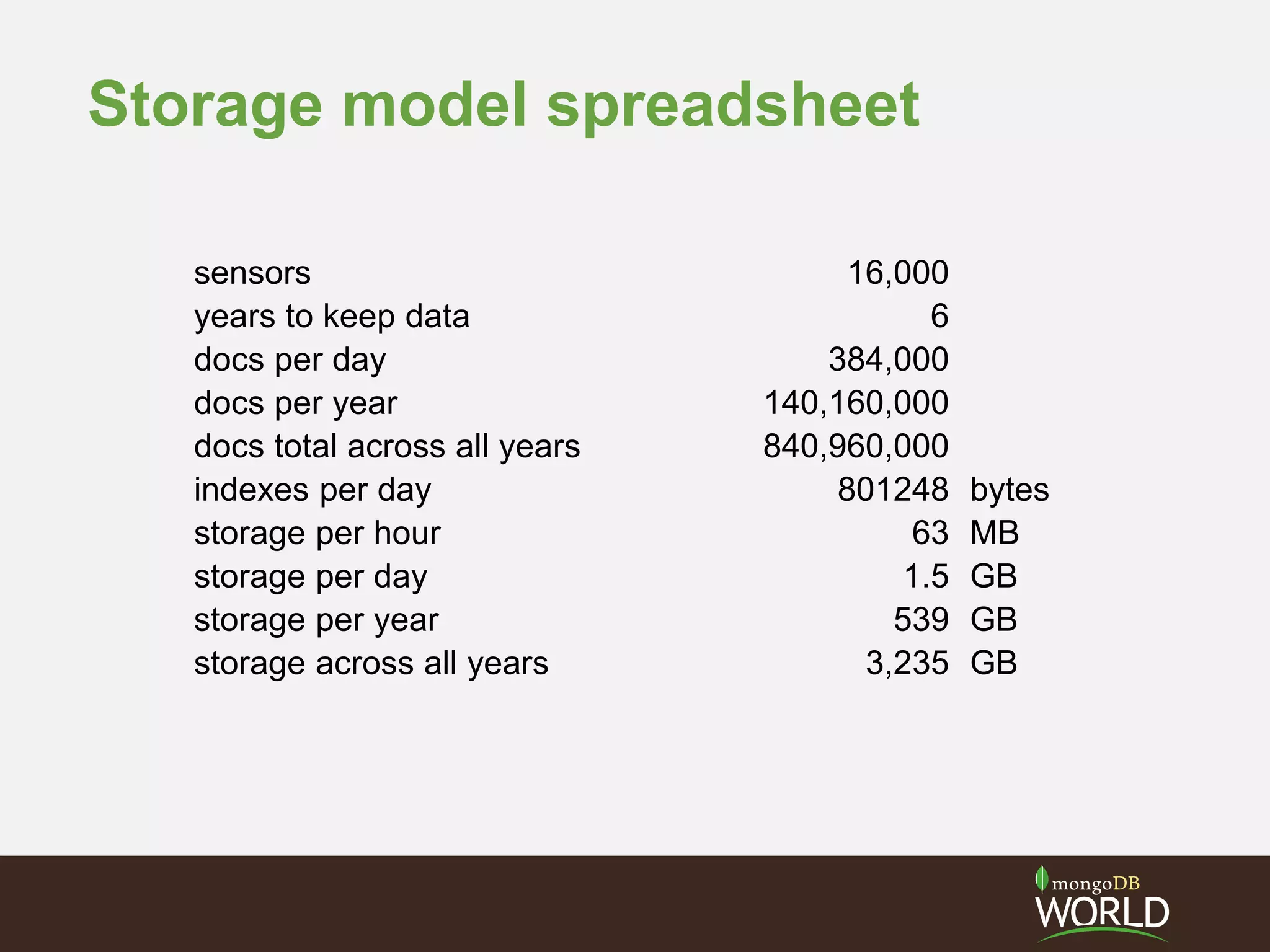 Storage model spreadsheet

| | | |
|---|---|---|
| sensors | 16,000 | |
| years to keep data | 6 | |
| docs per day | 384,000 | |
| docs per year | 140,160,000 | |
| docs total across all years | 840,960,000 | |
| indexes per day | 801248 | bytes |
| storage per hour | 63 | MB |
| storage per day | 1.5 | GB |
| storage per year | 539 | GB |
| storage across all years | 3,235 | GB |

mongoDB WORLD